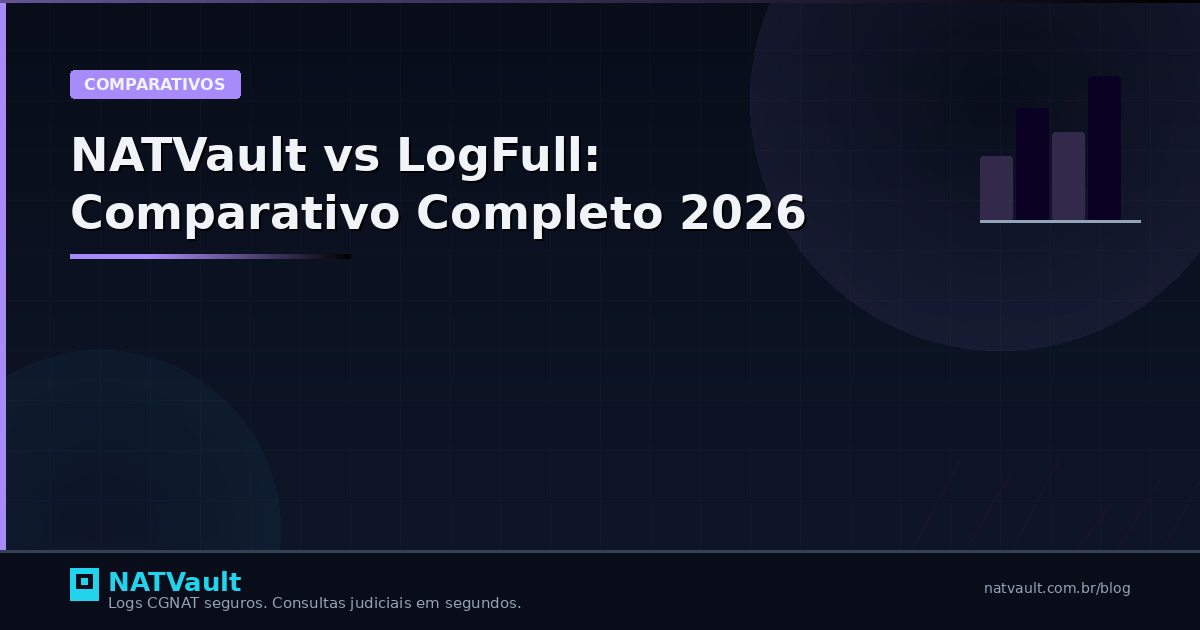 COMPARATIVOS

NATVault vs LogFull: Comparativo Completo 2026

NATVault
Logs CGNAT seguros. Consultas judiciais em segundos.

natvault.com.br/blog